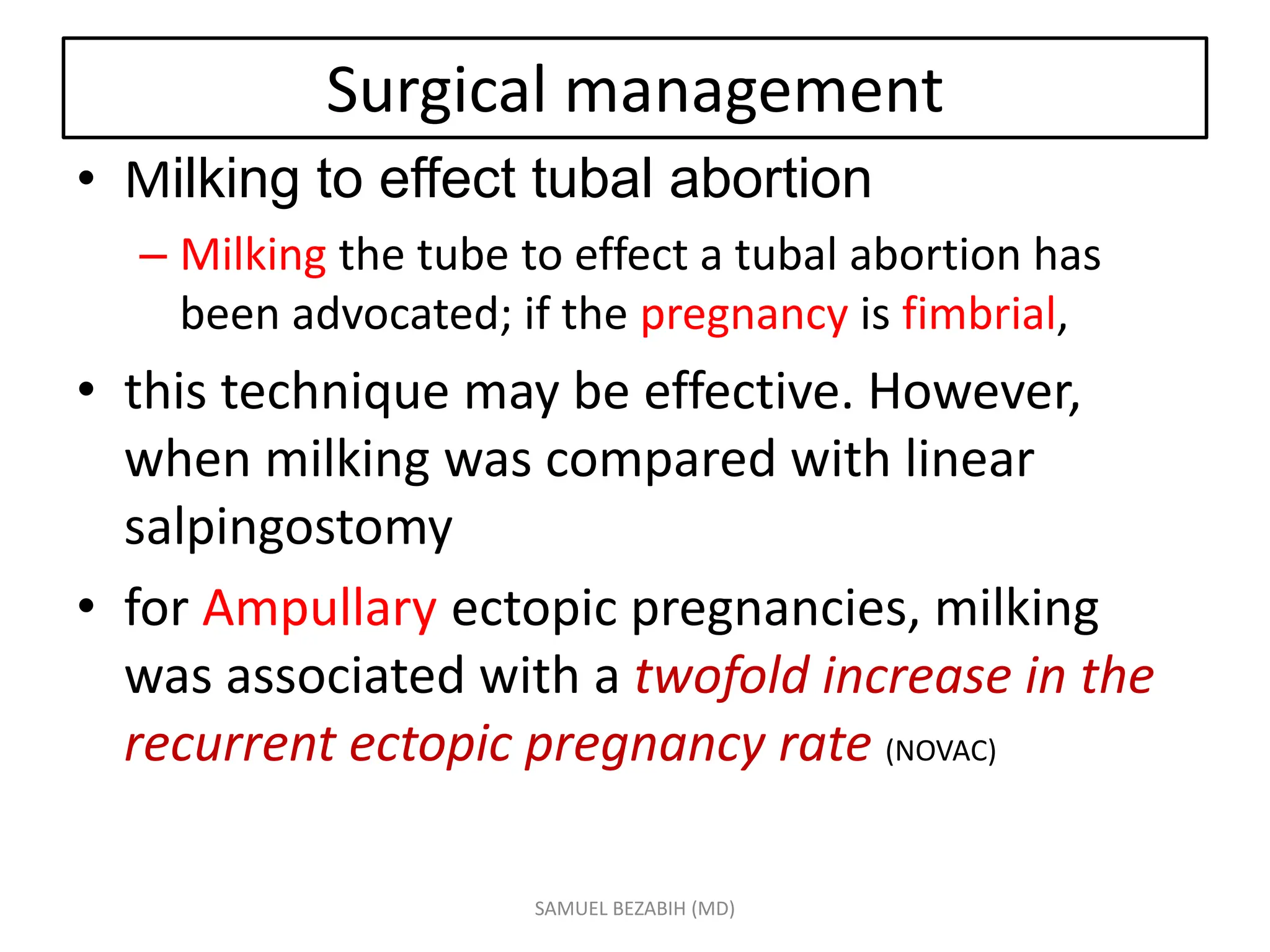 Surgical management

• Milking to effect tubal abortion

– Milking the tube to effect a tubal abortion has been advocated; if the pregnancy is fimbrial,

• this technique may be effective. However, when milking was compared with linear salpingostomy

• for Ampullary ectopic pregnancies, milking was associated with a twofold increase in the recurrent ectopic pregnancy rate (NOVAC)

SAMUEL BEZABIH (MD)